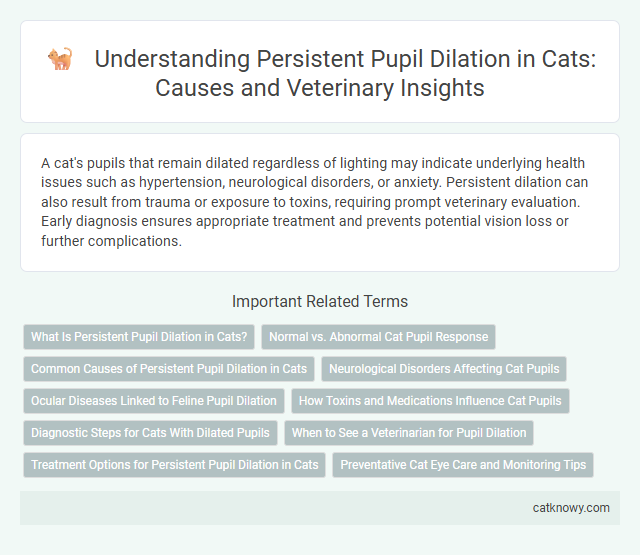 Understanding Persistent Pupil Dilation in Cats: Causes and Veterinary Insights

A cat's pupils that remain dilated regardless of lighting may indicate underlying health issues such as hypertension, neurological disorders, or anxiety. Persistent dilation can also result from trauma or exposure to toxins, requiring prompt veterinary evaluation. Early diagnosis ensures appropriate treatment and prevents potential vision loss or further complications.

Important Related Terms

What Is Persistent Pupil Dilation in Cats?

Normal vs. Abnormal Cat Pupil Response

Common Causes of Persistent Pupil Dilation in Cats

Neurological Disorders Affecting Cat Pupils

Ocular Diseases Linked to Feline Pupil Dilation

How Toxins and Medications Influence Cat Pupils

Diagnostic Steps for Cats With Dilated Pupils

When to See a Veterinarian for Pupil Dilation

Treatment Options for Persistent Pupil Dilation in Cats

Preventative Cat Eye Care and Monitoring Tips

catknowy.com